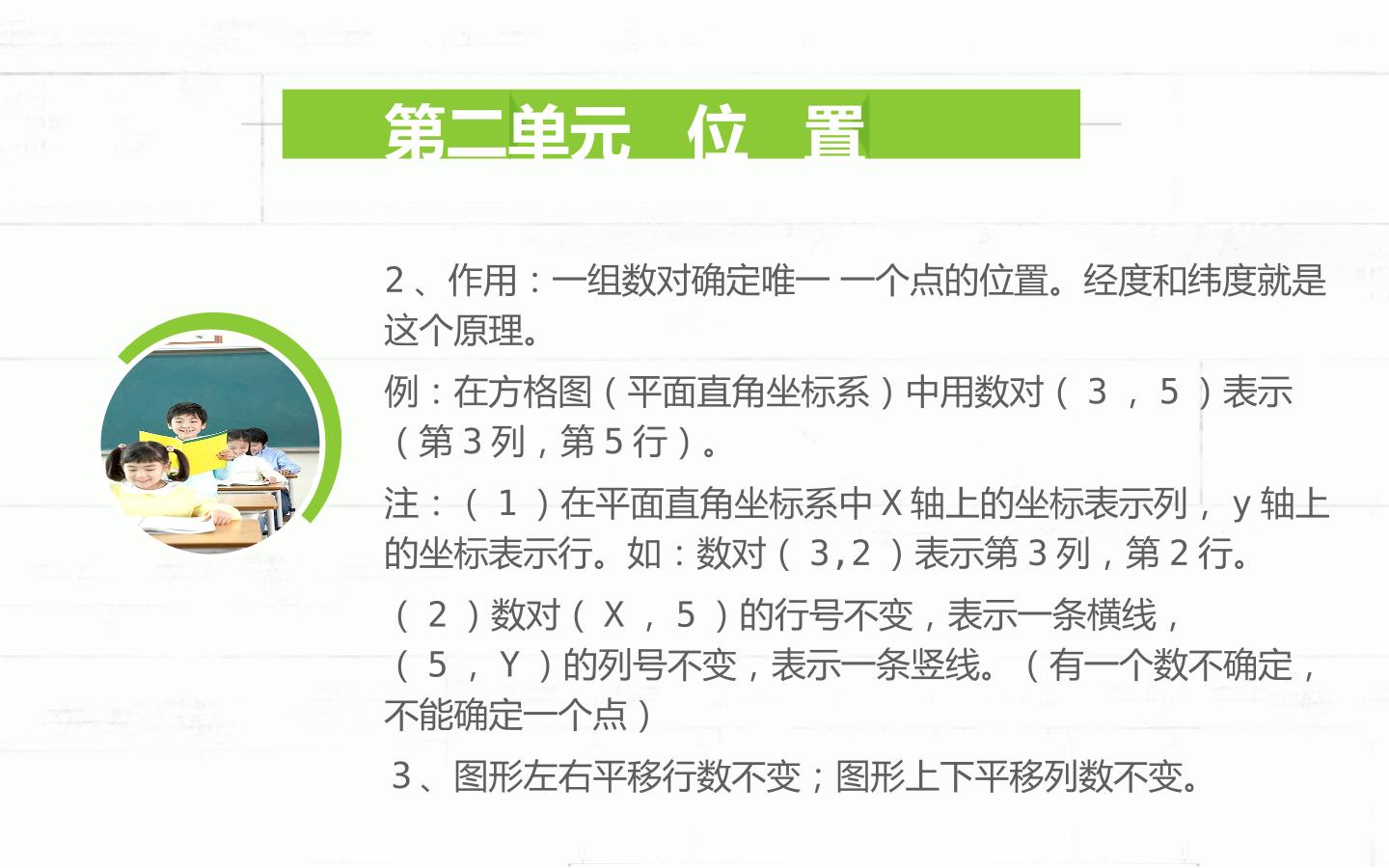 第二单元 位 置

2、作用：一组数对确定唯一 一个点的位置。经度和纬度就是这个原理。

例：在方格图（平面直角坐标系）中用数对（3，5）表示（第3列，第5行）。

注：（1）在平面直角坐标系中X轴上的坐标表示列，y轴上的坐标表示行。如：数对（3,2）表示第3列，第2行。

（2）数对（X，5）的行号不变，表示一条横线，（5，Y）的列号不变，表示一条竖线。（有一个数不确定，不能确定一个点）

3、图形左右平移行数不变；图形上下平移列数不变。